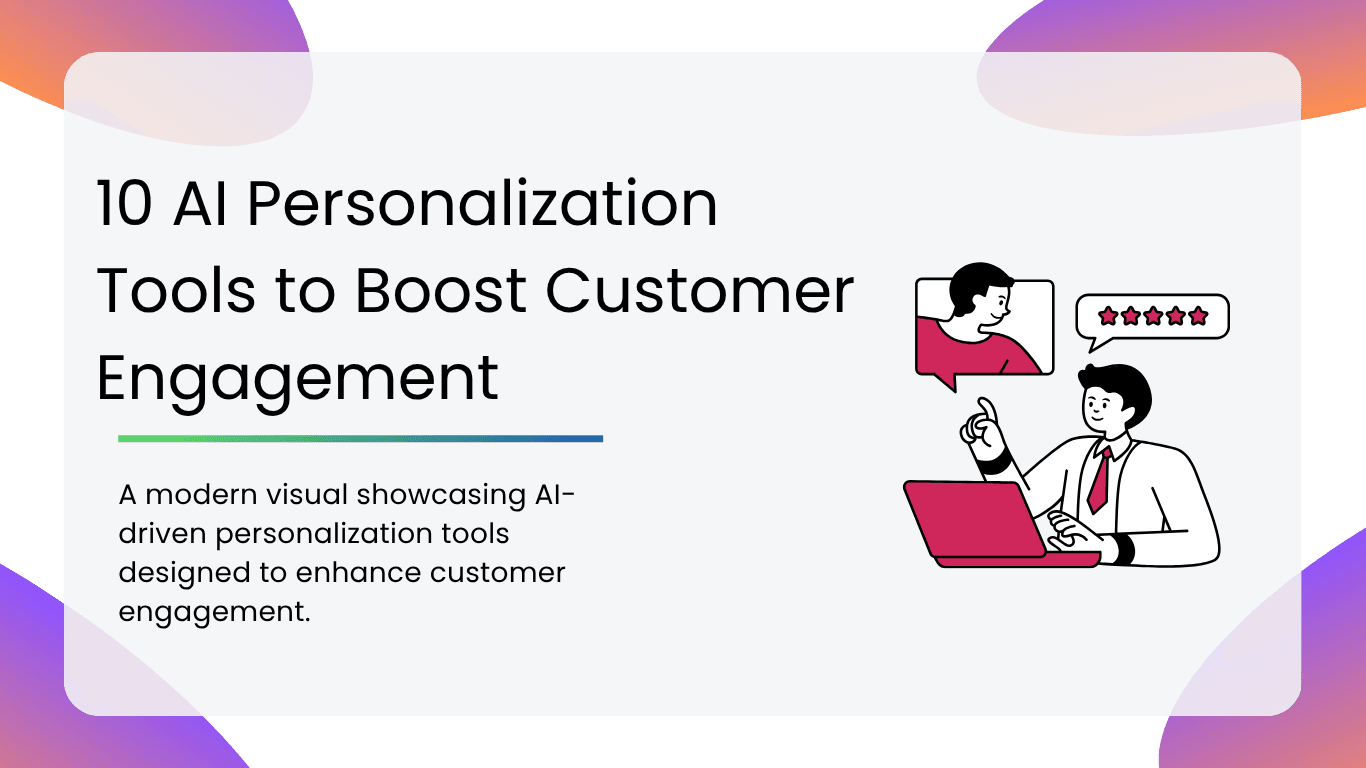 10 AI Personalization Tools to Boost Customer Engagement

A modern visual showcasing AI-driven personalization tools designed to enhance customer engagement.